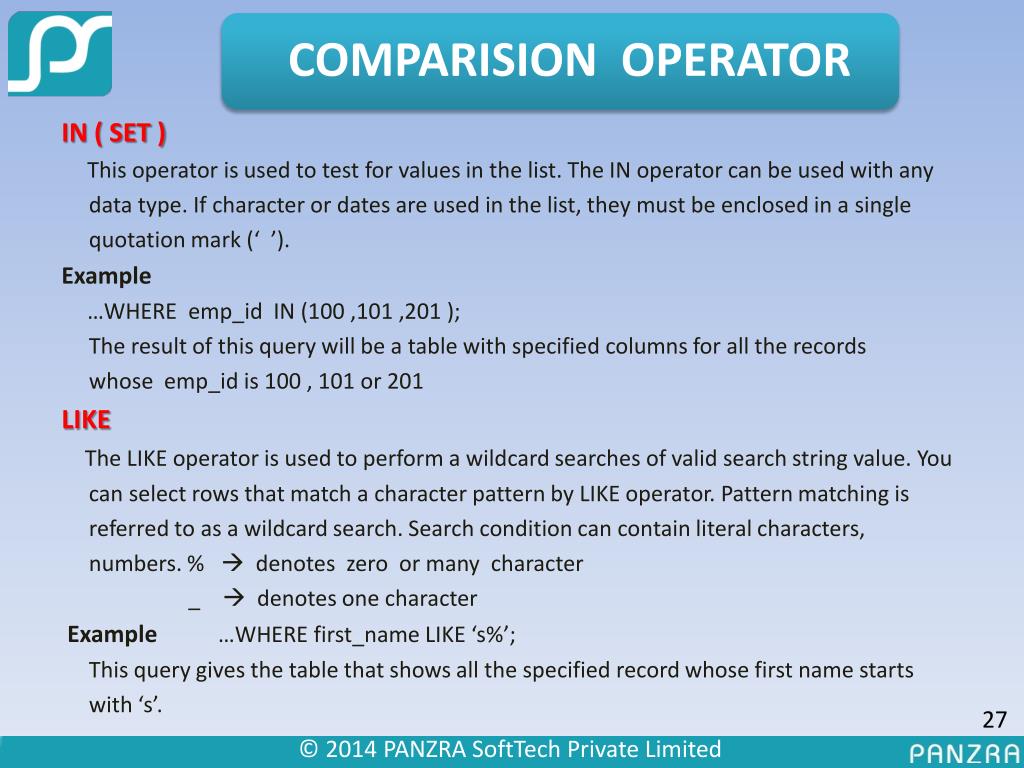 COMPARISION OPERATOR

IN ( SET )

This operator is used to test for values in the list. The IN operator can be used with any data type. If character or dates are used in the list, they must be enclosed in a single quotation mark (‘ ’).

Example

…WHERE emp_id IN (100 ,101 ,201 );

The result of this query will be a table with specified columns for all the records whose emp_id is 100 , 101 or 201

LIKE

The LIKE operator is used to perform a wildcard searches of valid search string value. You can select rows that match a character pattern by LIKE operator. Pattern matching is referred to as a wildcard search. Search condition can contain literal characters, numbers. % → denotes zero or many character

_ → denotes one character

Example …WHERE first_name LIKE ‘s%’;

This query gives the table that shows all the specified record whose first name starts with ‘s’.

27

© 2014 PANZRA SoftTech Private Limited

PANZRA